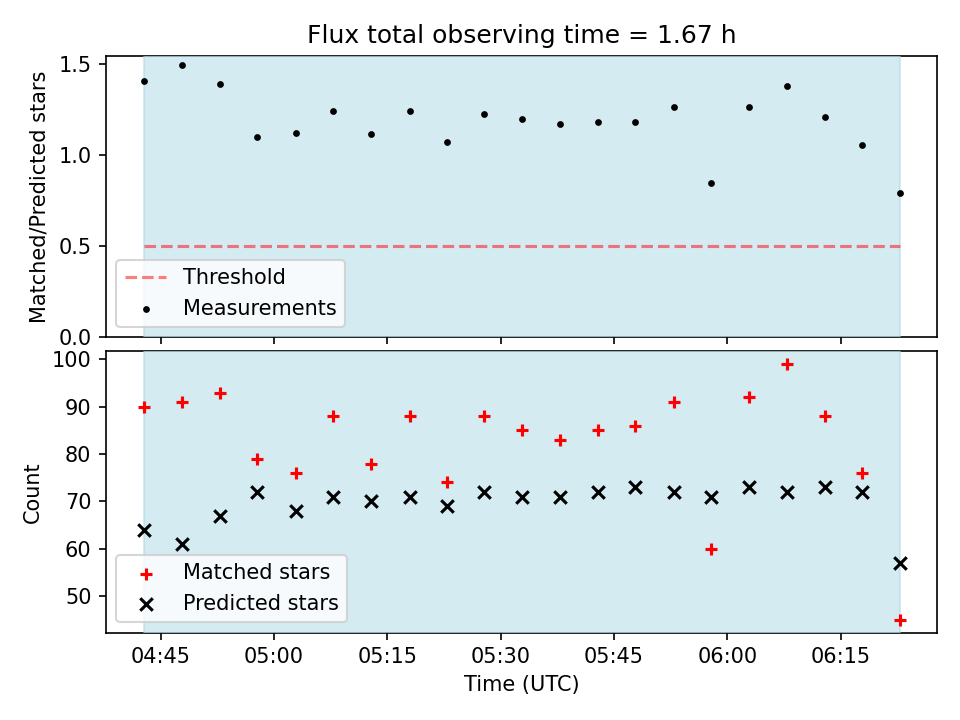 Flux total observing time = 1.67 h

Matched/Predicted stars

1.5
1.0
0.5
0.0

Threshold
Measurements

Count

100
90
80
70
60
50

Matched stars
Predicted stars

04:45
05:00
05:15
05:30
05:45
06:00
06:15

Time (UTC)